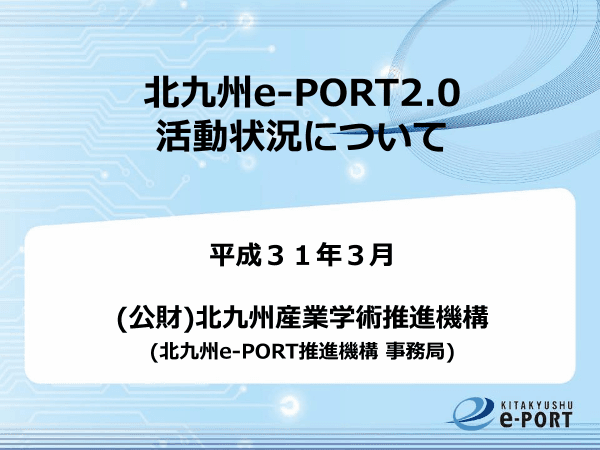 北九州e-PORT2.0
活動状況について

平成３１年３月

(公財)北九州産業学術推進機構
(北九州e-PORT推進機構 事務局)

KITAKYUSHU
e-PORT